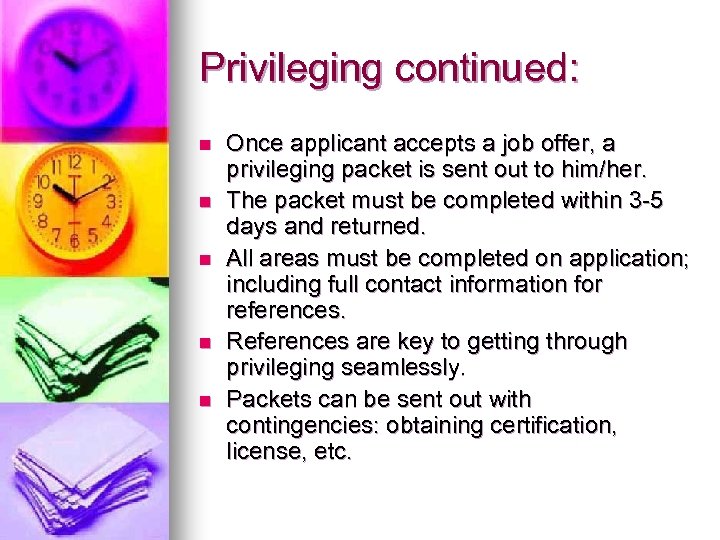 Privileging continued:

- Once applicant accepts a job offer, a privileging packet is sent out to him/her.
- The packet must be completed within 3-5 days and returned.
- All areas must be completed on application; including full contact information for references.
- References are key to getting through privileging seamlessly.
- Packets can be sent out with contingencies: obtaining certification, license, etc.